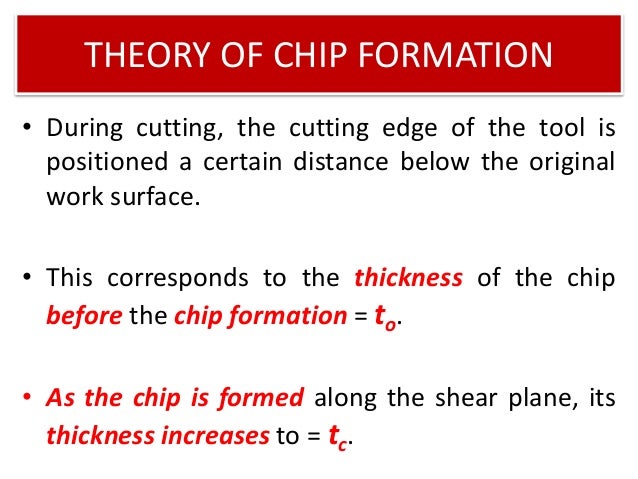 THEORY OF CHIP FORMATION

• During cutting, the cutting edge of the tool is positioned a certain distance below the original work surface.

• This corresponds to the thickness of the chip before the chip formation = $t_o$.

• As the chip is formed along the shear plane, its thickness increases to = $t_c$.